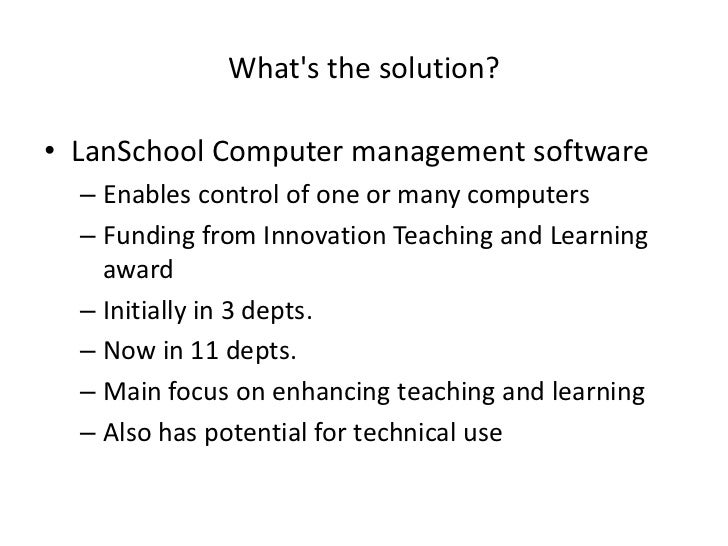 What's the solution?

• LanSchool Computer management software
– Enables control of one or many computers
– Funding from Innovation Teaching and Learning award
– Initially in 3 depts.
– Now in 11 depts.
– Main focus on enhancing teaching and learning
– Also has potential for technical use